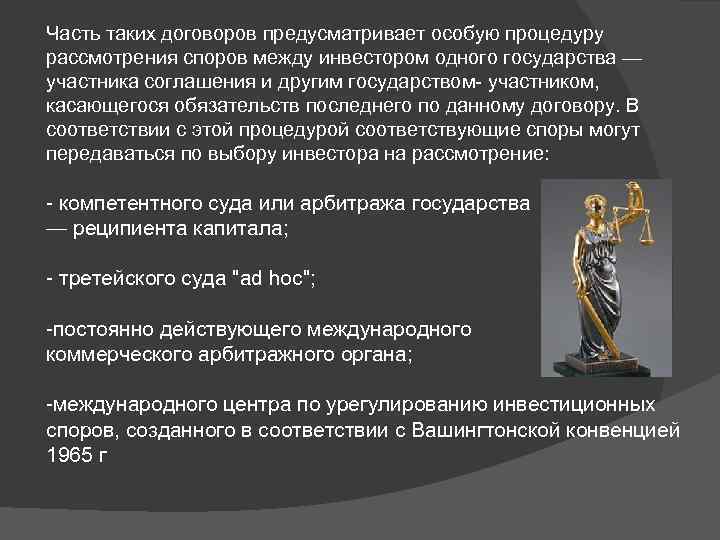 Часть таких договоров предусматривает особую процедуру рассмотрения споров между инвестором одного государства — участника соглашения и другим государством- участником, касающегося обязательств последнего по данному договору. В соответствии с этой процедурой соответствующие споры могут передаваться по выбору инвестора на рассмотрение:

- компетентного суда или арбитража государства — реципиента капитала;

- третейского суда "ad hoc";

-постоянно действующего международного коммерческого арбитражного органа;

-международного центра по урегулированию инвестиционных споров, созданного в соответствии с Вашингтонской конвенцией 1965 г